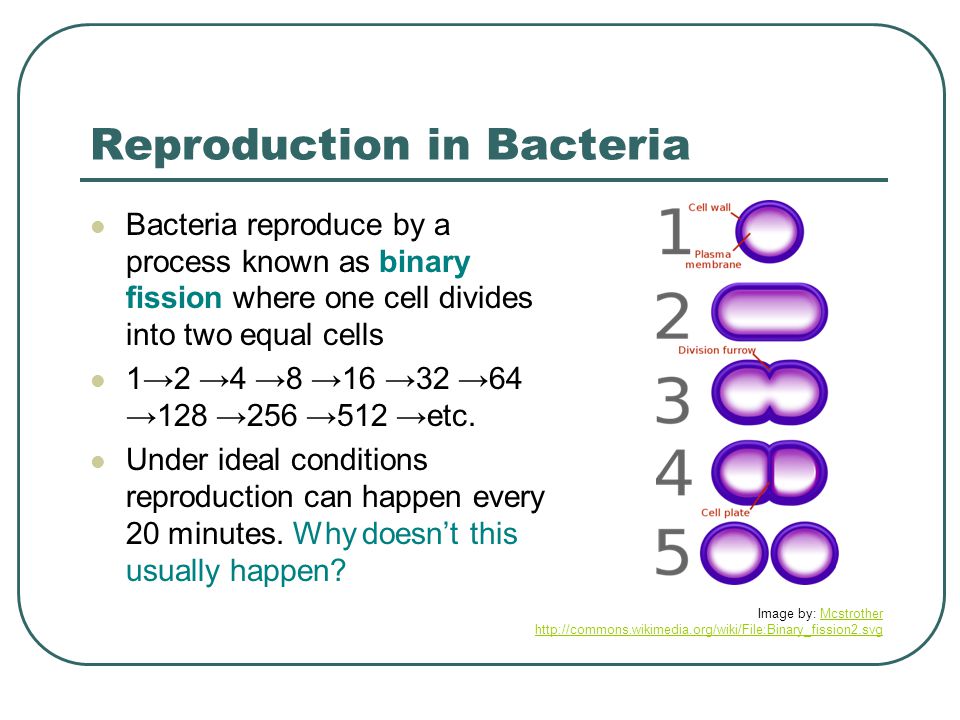 Reproduction in Bacteria

Bacteria reproduce by a process known as binary fission where one cell divides into two equal cells

1→2 →4 →8 →16 →32 →64 →128 →256 →512 →etc.

Under ideal conditions reproduction can happen every 20 minutes. Why doesn't this usually happen?

1
Cell wall
Plasma membrane
2
Division furrow
3
4
Cell plate
5

Image by: Mcstrother
http://commons.wikimedia.org/wiki/File:Binary_fission2.svg